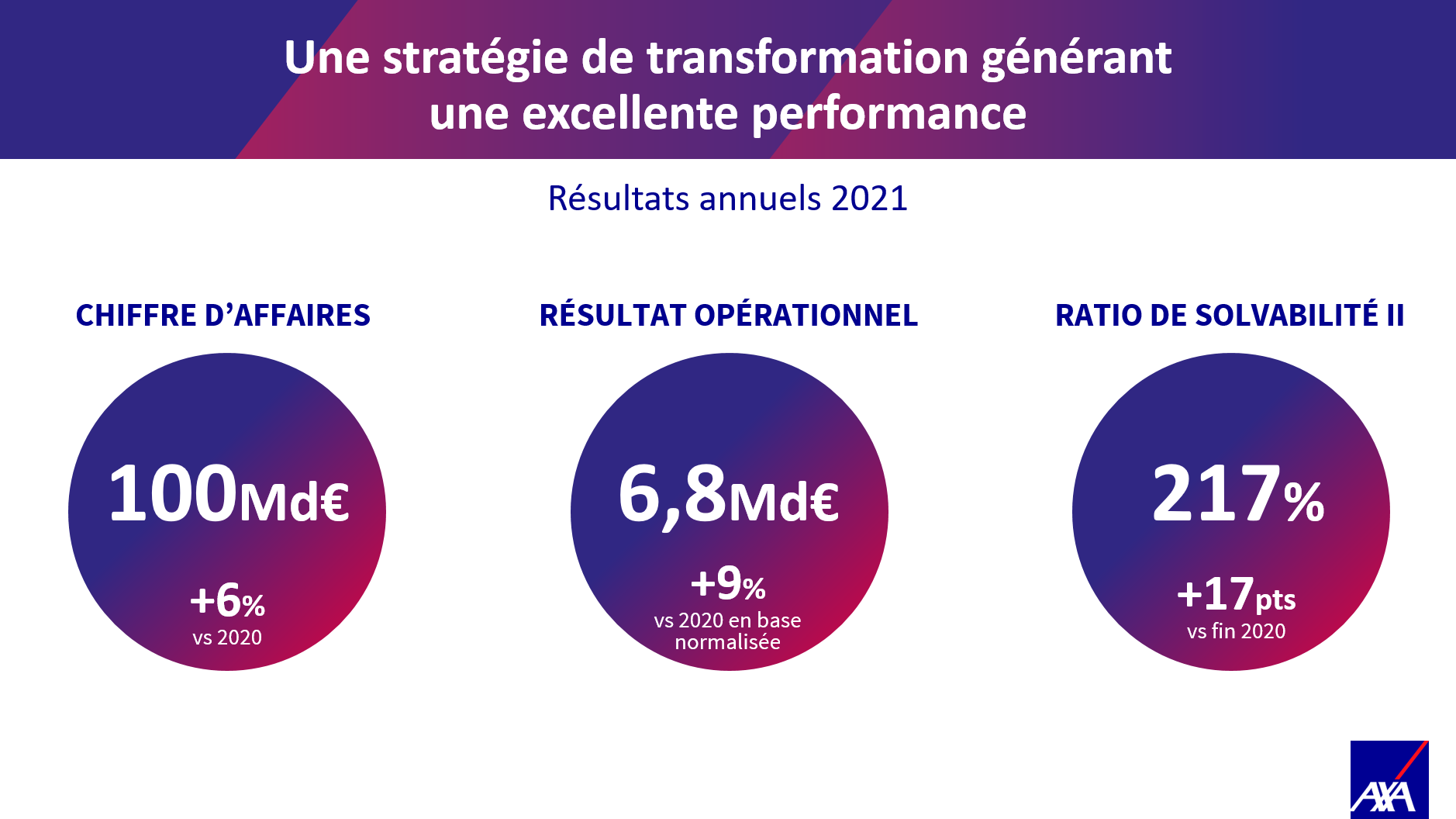 Une stratégie de transformation générant une excellente performance

Résultats annuels 2021

CHIFFRE D’AFFAIRES

100Md€

+6%
vs 2020

RÉSULTAT OPÉRATIONNEL

6,8Md€

+9%
vs 2020 en base normalisée

RATIO DE SOLVABILITÉ II

217%

+17pts
vs fin 2020

AXA